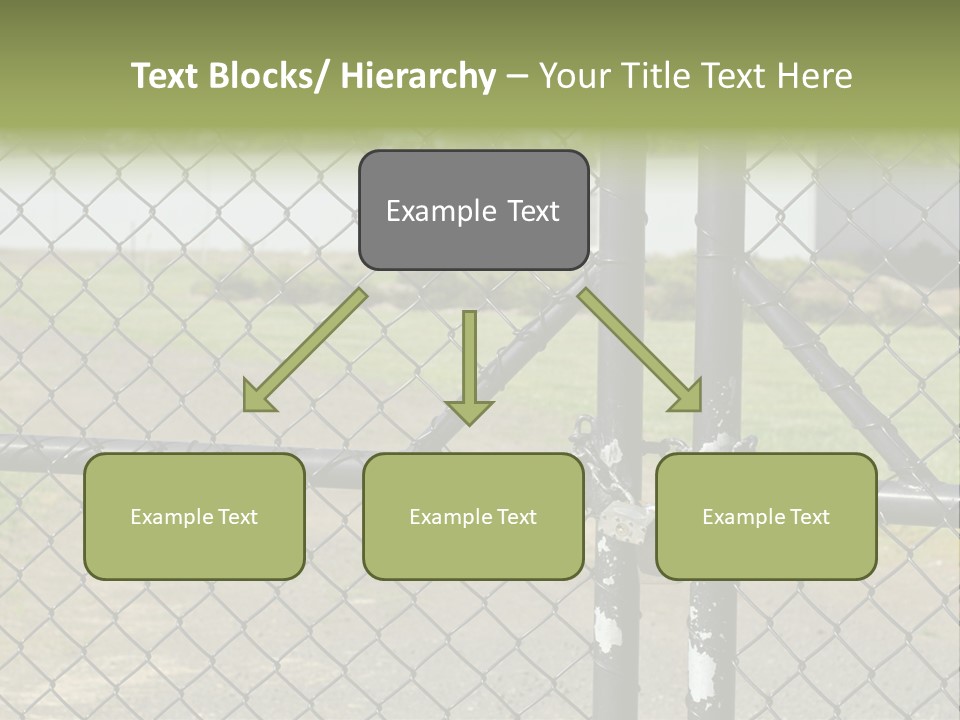 Text Blocks/ Hierarchy – Your Title Text Here

Example Text

Example Text

Example Text

Example Text